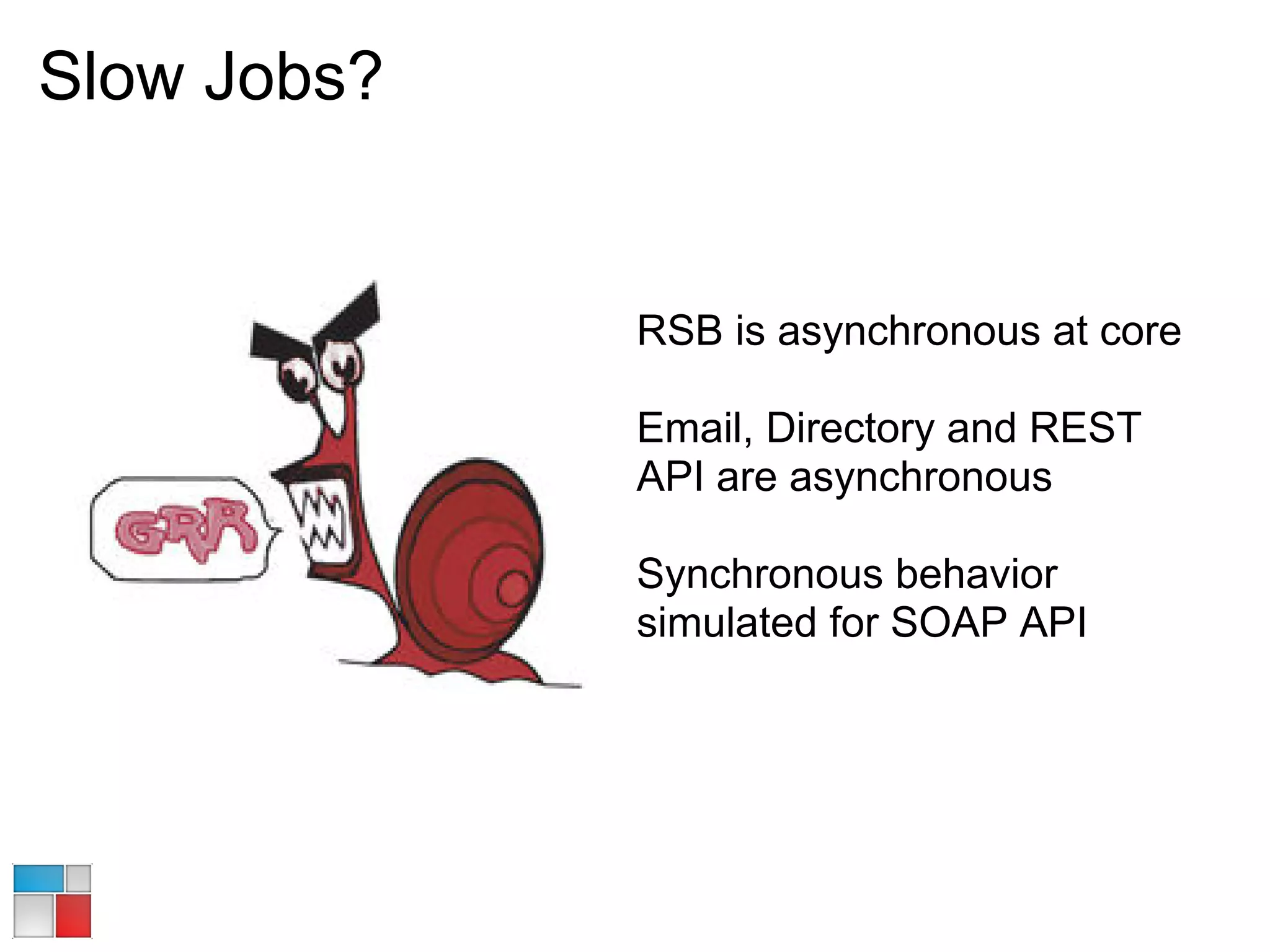 Slow Jobs?

GRR

RSB is asynchronous at core

Email, Directory and REST API are asynchronous

Synchronous behavior simulated for SOAP API